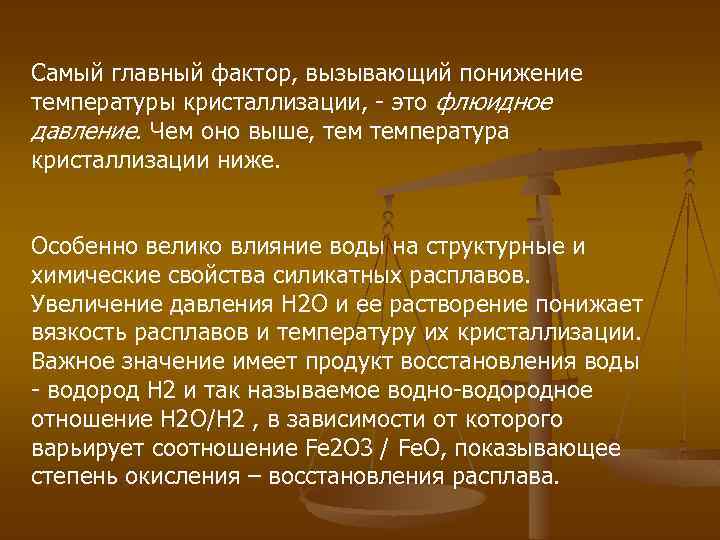 Самый главный фактор, вызывающий понижение температуры кристаллизации, - это флюидное давление. Чем оно выше, тем температура кристаллизации ниже.

Особенно велико влияние воды на структурные и химические свойства силикатных расплавов. Увеличение давления H2O и ее растворение понижает вязкость расплавов и температуру их кристаллизации. Важное значение имеет продукт восстановления воды - водород H2 и так называемое водно-водородное отношение H2O/H2 , в зависимости от которого варьирует соотношение Fe2O3 / FeO, показывающее степень окисления – восстановления расплава.